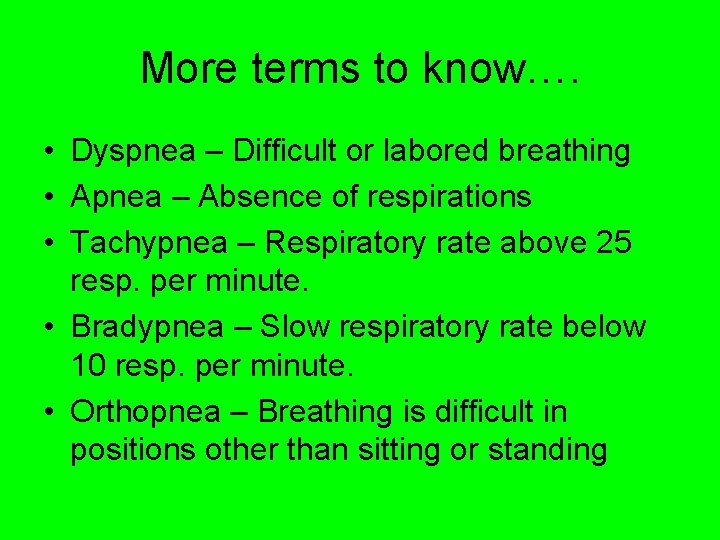 More terms to know….

• Dyspnea – Difficult or labored breathing
• Apnea – Absence of respirations
• Tachypnea – Respiratory rate above 25 resp. per minute.
• Bradypnea – Slow respiratory rate below 10 resp. per minute.
• Orthopnea – Breathing is difficult in positions other than sitting or standing